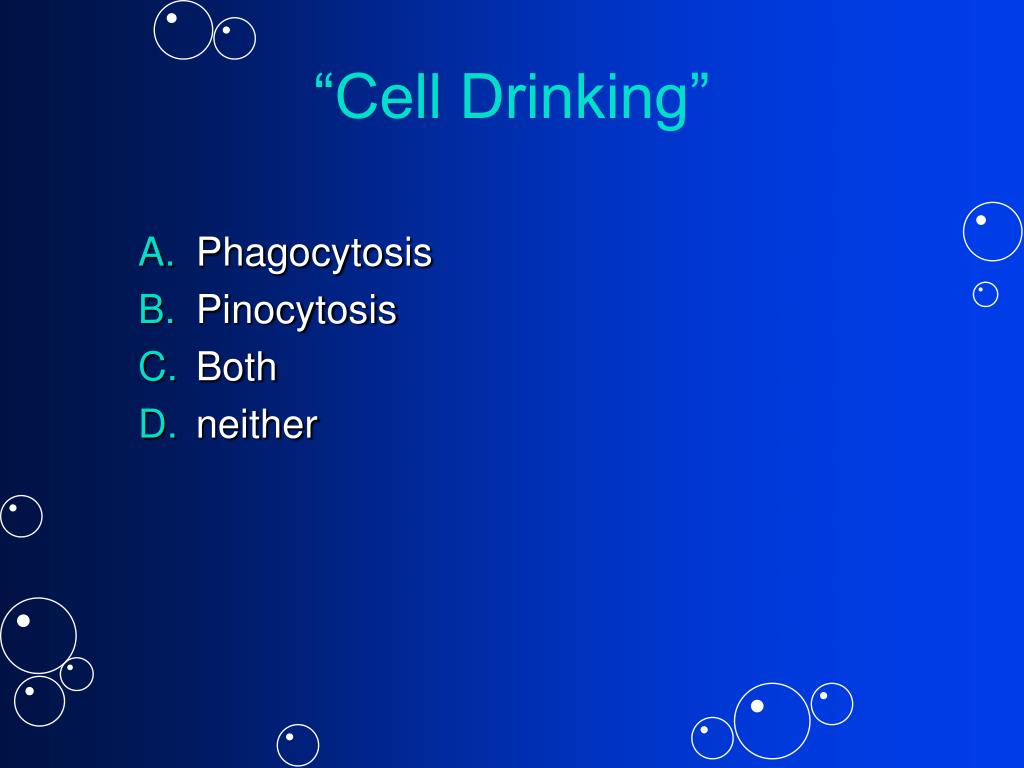 “Cell Drinking”

A. Phagocytosis
B. Pinocytosis
C. Both
D. neither